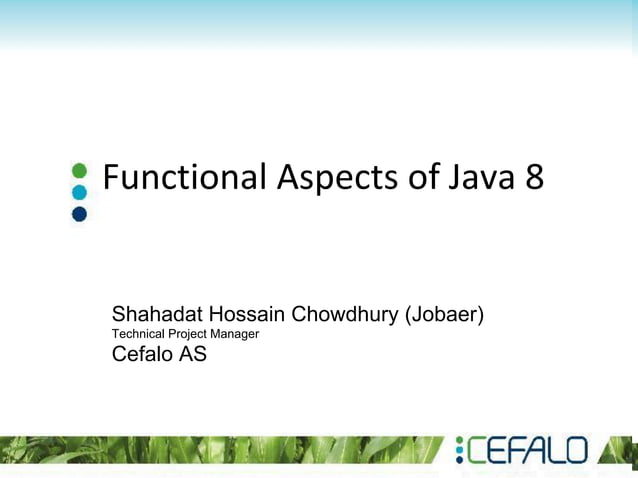 Functional Aspects of Java 8

Shahadat Hossain Chowdhury (Jobaer)
Technical Project Manager
Cefalo AS

CEFALO